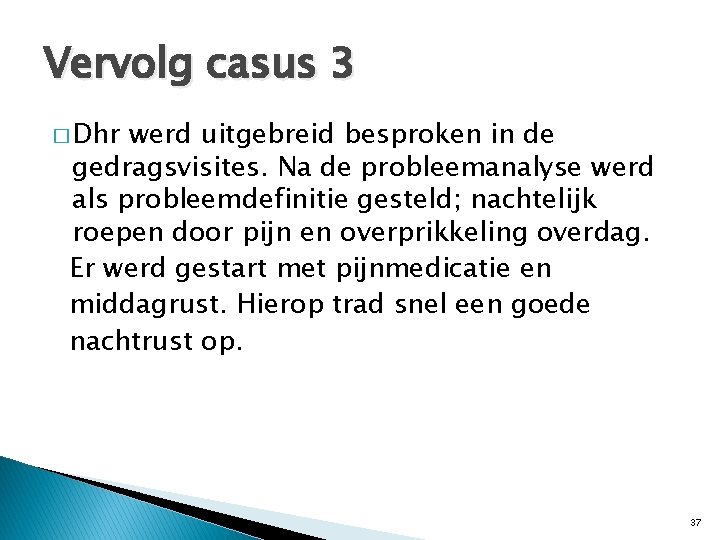 Vervolg casus 3

□ Dhr werd uitgebreid besproken in de gedragsvisites. Na de probleemanalyse werd als probleemdefinitie gesteld; nachtelijk roepen door pijn en overprikkeling overdag. Er werd gestart met pijnmedicatie en middagrust. Hierop trad snel een goede nachtrust op.

37